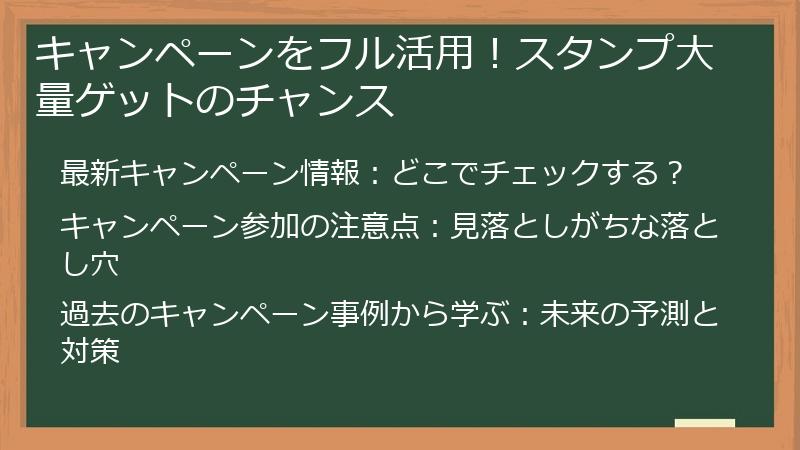 キャンペーンをフル活用！スタンプ大量ゲットのチャンス

最新キャンペーン情報：どこでチェックする？

キャンペーン参加の注意点：見落としがちな落とし穴

過去のキャンペーン事例から学ぶ：未来の予測と対策